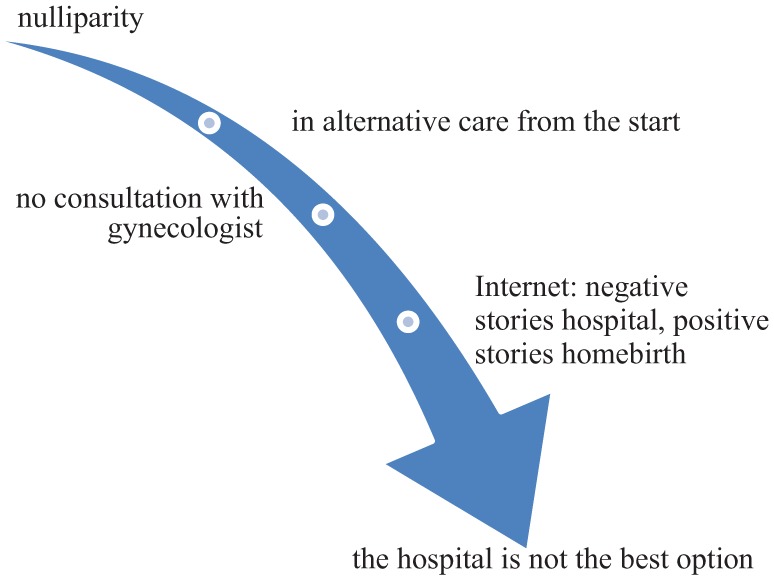 nulliparity

in alternative care from the start

no consultation with gynecologist

Internet: negative stories hospital, positive stories homebirth

the hospital is not the best option